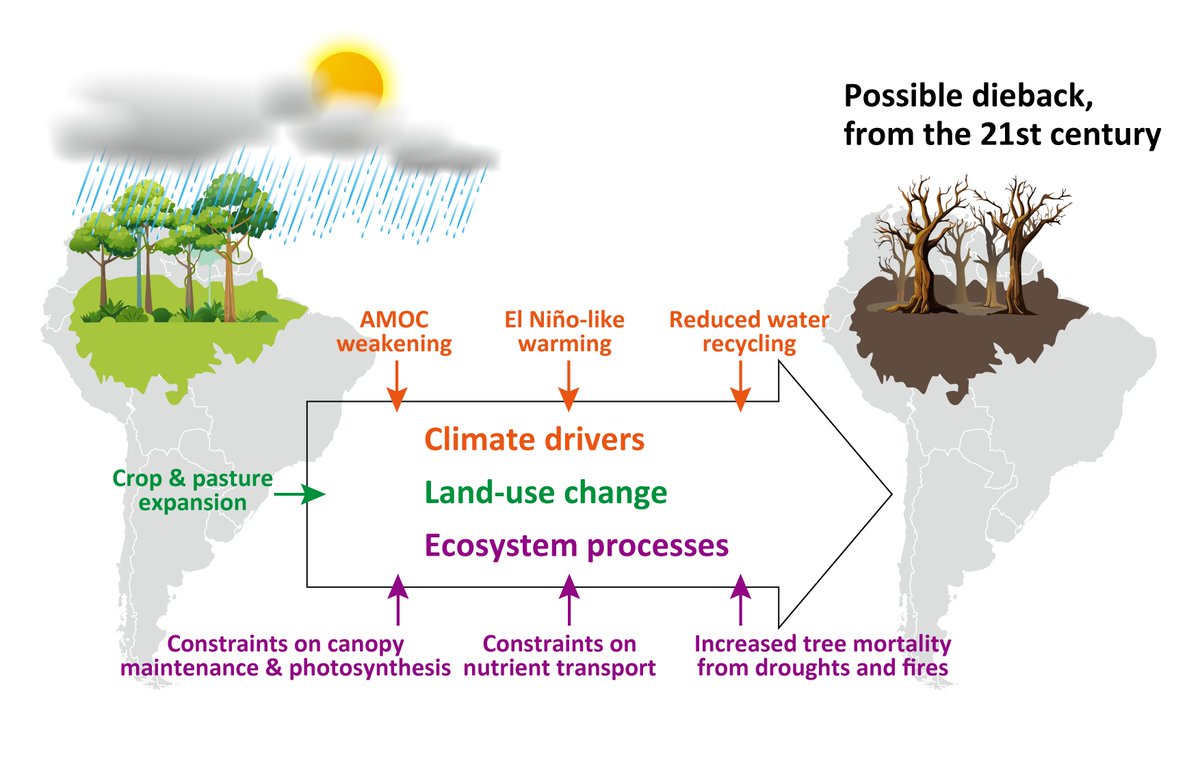 Possible dieback, from the 21st century

AMOC weakening

El Niño-like warming

Reduced water recycling

Crop & pasture expansion

Climate drivers

Land-use change

Ecosystem processes

Constraints on canopy maintenance & photosynthesis

Constraints on nutrient transport

Increased tree mortality from droughts and fires